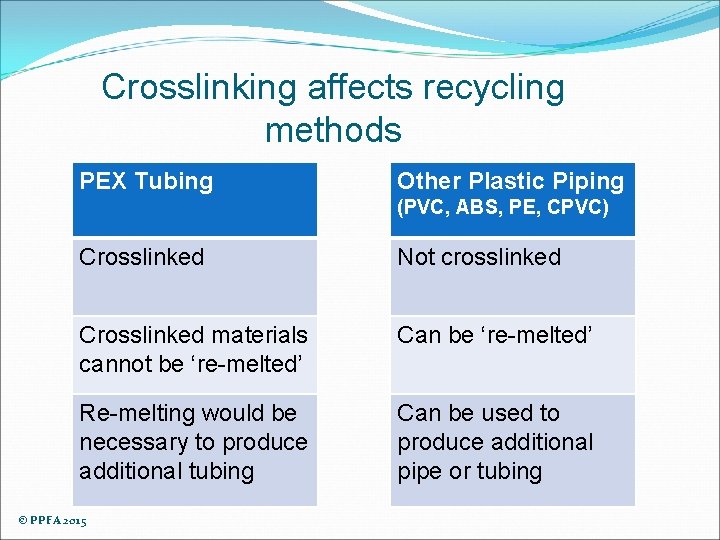 Crosslinking affects recycling methods

| PEX Tubing |
|---|
| Crosslinked |
| Crosslinked materials cannot be ‘re-melted’ |
| Re-melting would be necessary to produce additional tubing |

| Other Plastic Piping (PVC, ABS, PE, CPVC) |
|---|
| Not crosslinked |
| Can be ‘re-melted’ |
| Can be used to produce additional pipe or tubing |

© PPFA 2015